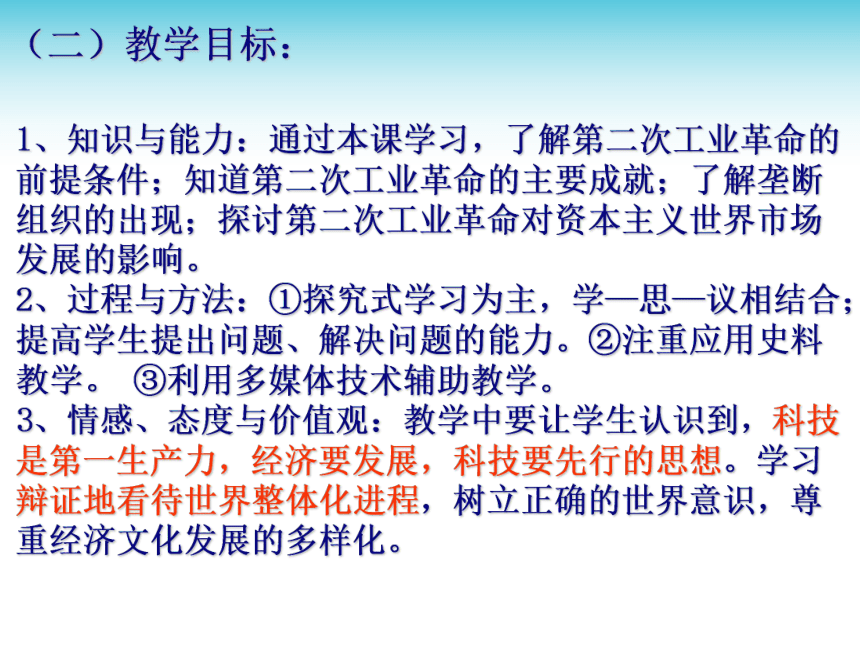 （二）教学目标：

1、知识与能力：通过本课学习，了解第二次工业革命的前提条件；知道第二次工业革命的主要成就；了解垄断组织的出现；探讨第二次工业革命对资本主义世界市场发展的影响。
2、过程与方法：①探究式学习为主，学—思—议相结合；提高学生提出问题、解决问题的能力。②注重应用史料教学。 ③利用多媒体技术辅助教学。
3、情感、态度与价值观：教学中要让学生认识到，科技是第一生产力，经济要发展，科技要先行的思想。学习辩证地看待世界整体化进程，树立正确的世界意识，尊重经济文化发展的多样化。